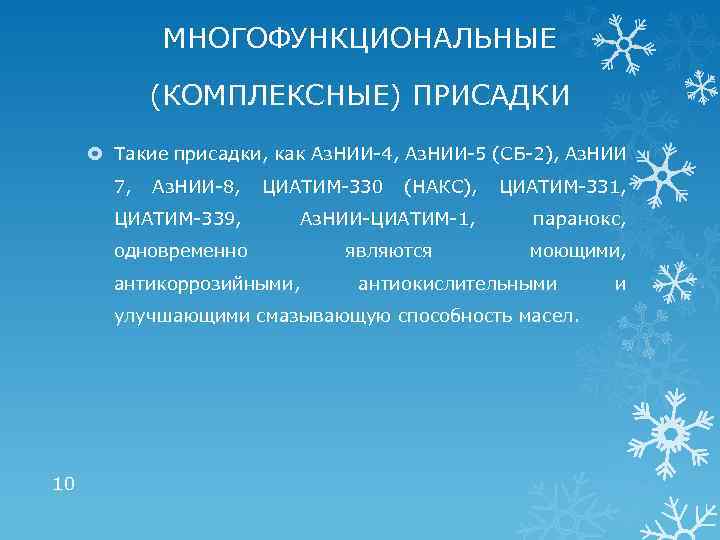 МНОГОФУНКЦИОНАЛЬНЫЕ (КОМПЛЕКСНЫЕ) ПРИСАДКИ

Такие присадки, как АзНИИ-4, АзНИИ-5 (СБ-2), АзНИИ 7, АзНИИ-8, ЦИАТИМ-330 (НАКС), ЦИАТИМ-331, ЦИАТИМ-339, АзНИИ-ЦИАТИМ-1, паранокс, одновременно являются моющими, антикоррозийными, антиокислительными и улучшающими смазывающую способность масел.

10